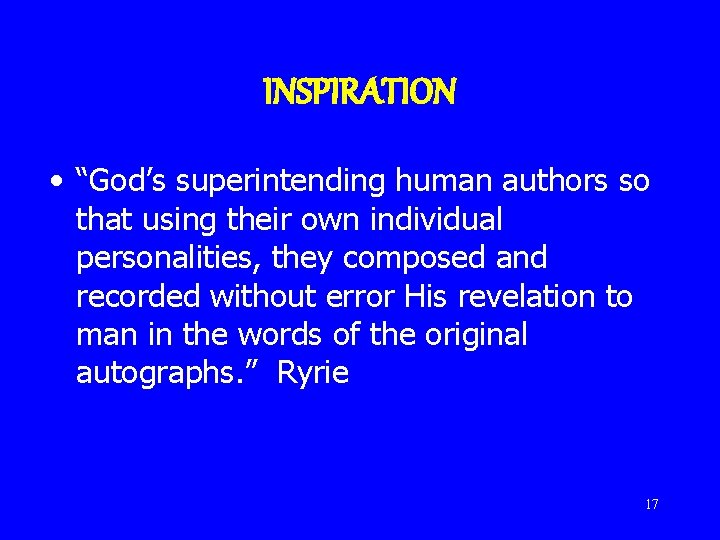 INSPIRATION

• “God’s superintending human authors so that using their own individual personalities, they composed and recorded without error His revelation to man in the words of the original autographs.” Ryrie

17